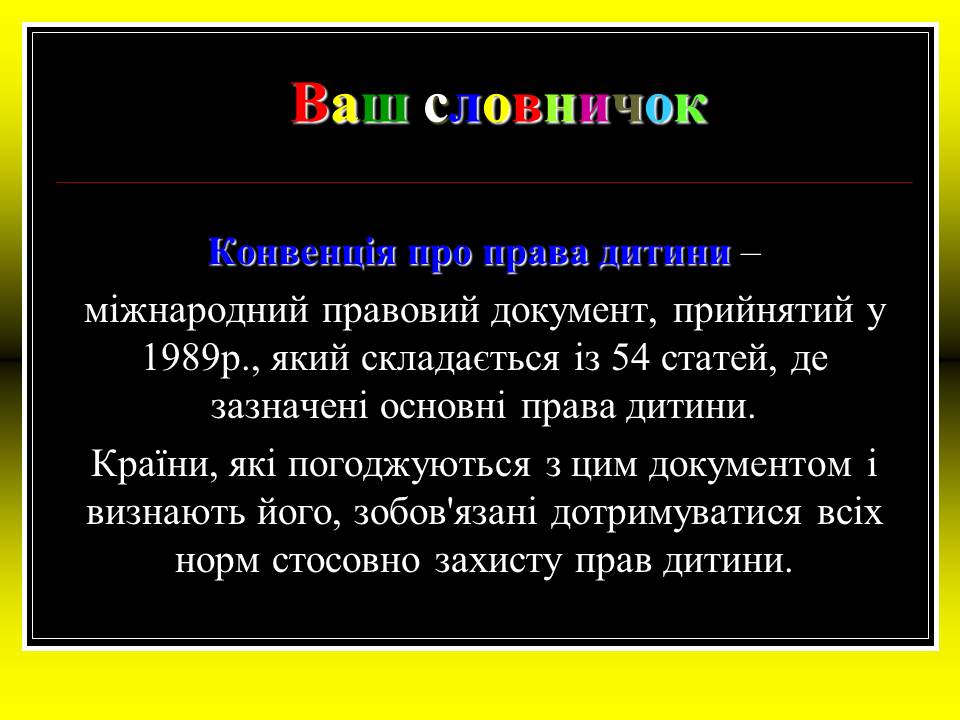 Ваш словничок

Конвенція про права дитини – міжнародний правовий документ, прийнятий у 1989р., який складається із 54 статей, де зазначені основні права дитини.

Країни, які погоджуються з цим документом і визнають його, зобов'язані дотримуватися всіх норм стосовно захисту прав дитини.